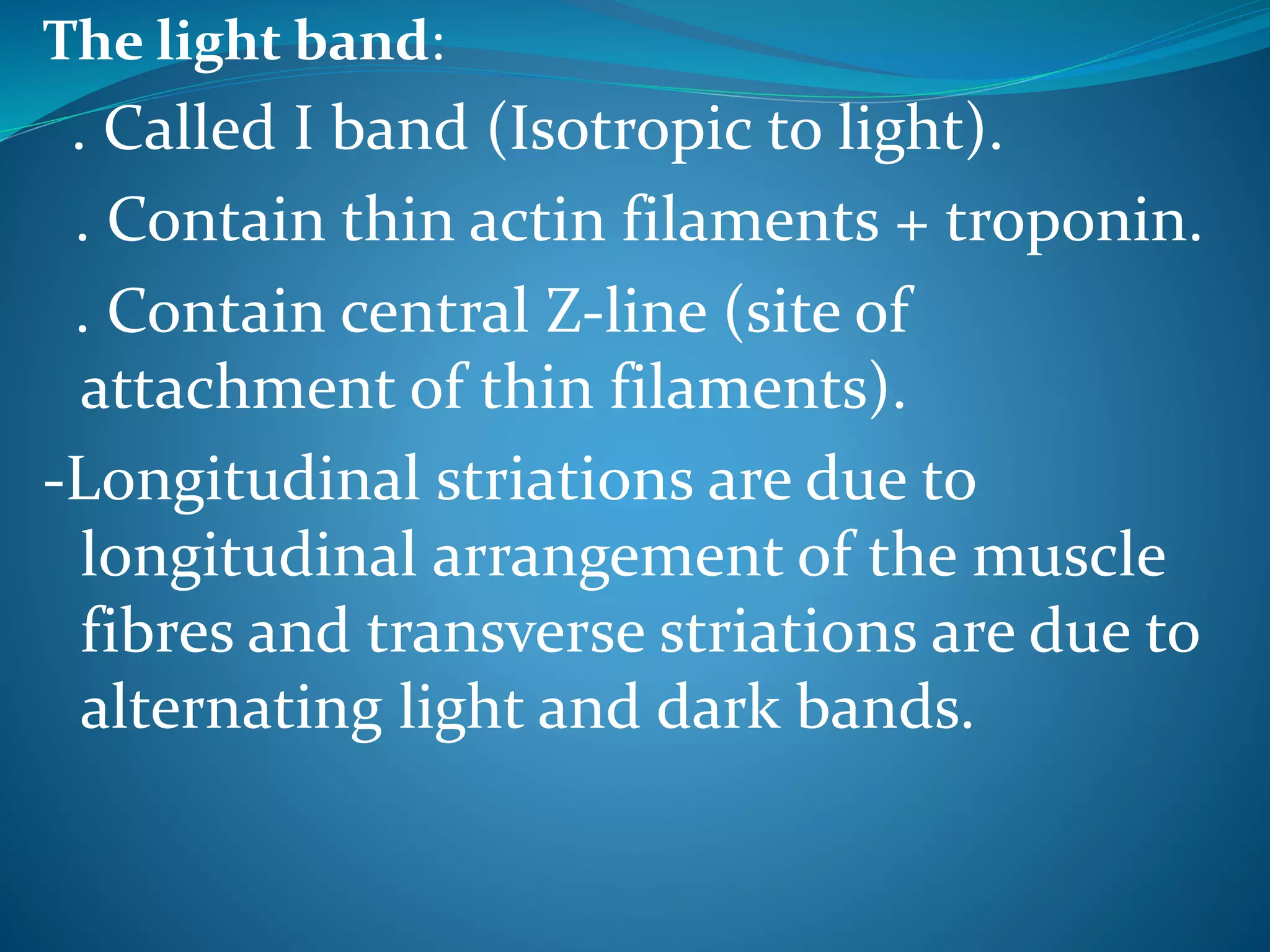 The light band:

. Called I band (Isotropic to light).

. Contain thin actin filaments + troponin.

. Contain central Z-line (site of attachment of thin filaments).

-Longitudinal striations are due to longitudinal arrangement of the muscle fibres and transverse striations are due to alternating light and dark bands.